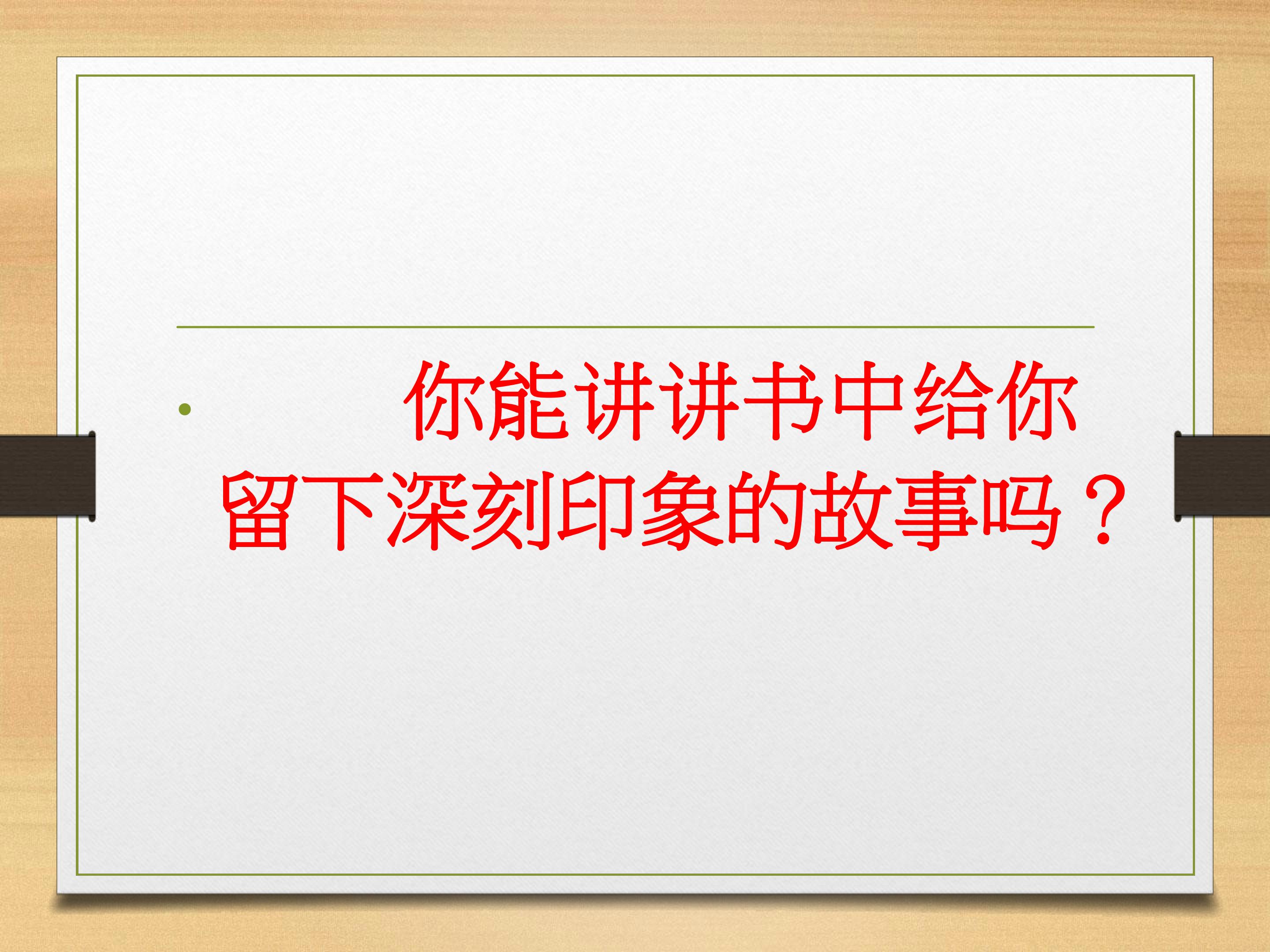 • 你能讲讲书中给你留下深刻印象的故事吗？